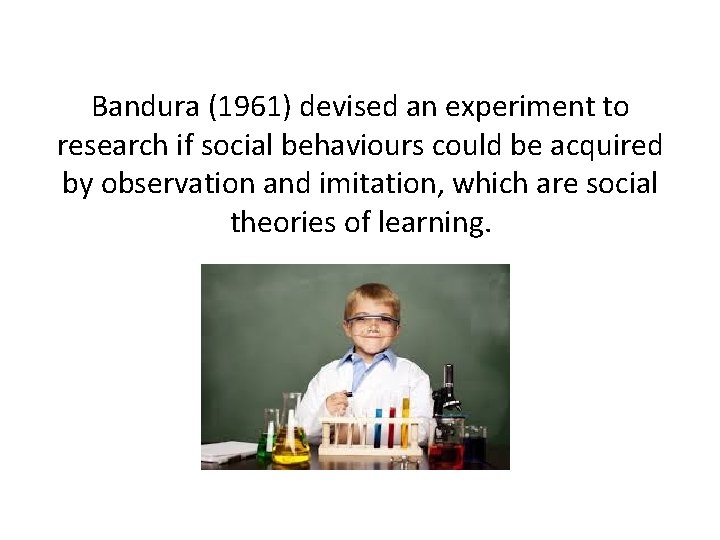 Bandura (1961) devised an experiment to research if social behaviours could be acquired by observation and imitation, which are social theories of learning.